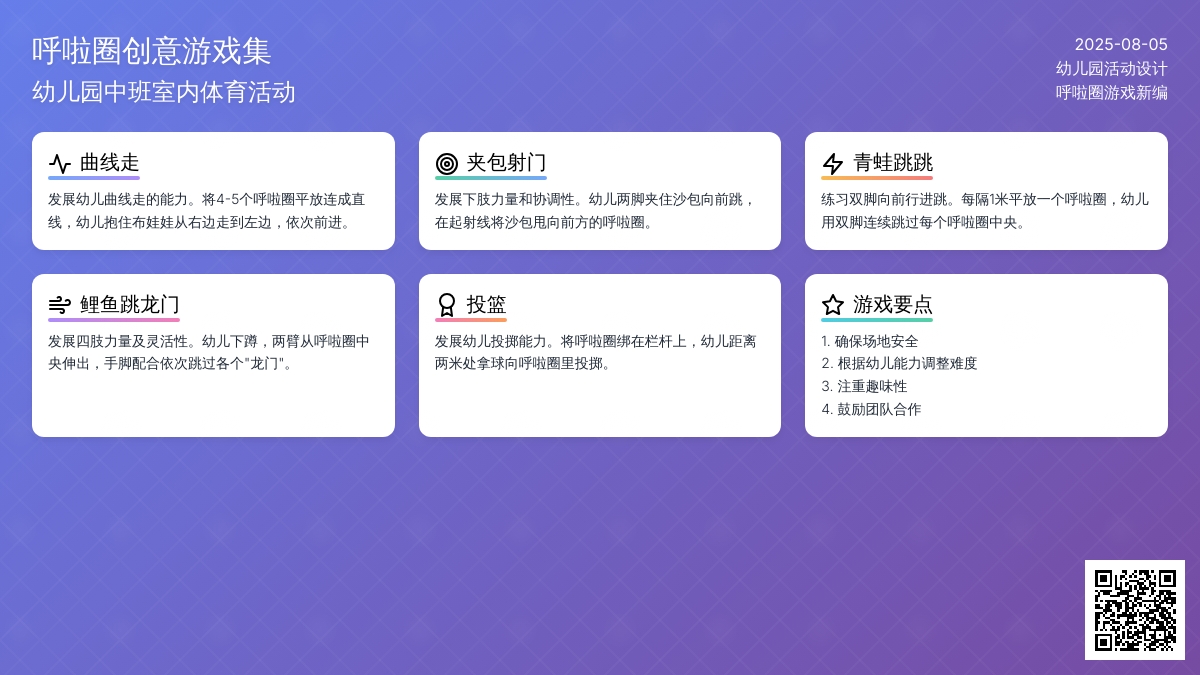 呼啦圈创意游戏集
幼儿园中班室内体育活动

2025-08-05
幼儿园活动设计
呼啦圈游戏新编

曲线走
发展幼儿曲线走的能力。将4-5个呼啦圈平放连成直线，幼儿抱住布娃娃从右边走到左边，依次前进。

夹包射门
发展下肢力量和协调性。幼儿两脚夹住沙包向前跳，在起射线将沙包甩向前方的呼啦圈。

青蛙跳跳
练习双脚向前行进跳。每隔1米平放一个呼啦圈，幼儿用双脚连续跳过每个呼啦圈中央。

鲤鱼跳龙门
发展四肢力量及灵活性。幼儿下蹲，两臂从呼啦圈中央伸出，手脚配合依次跳过各个"龙门"。

投篮
发展幼儿投掷能力。将呼啦圈绑在栏杆上，幼儿距离两米处拿球向呼啦圈里投掷。

游戏要点
1. 确保场地安全
2. 根据幼儿能力调整难度
3. 注重趣味性
4. 鼓励团队合作